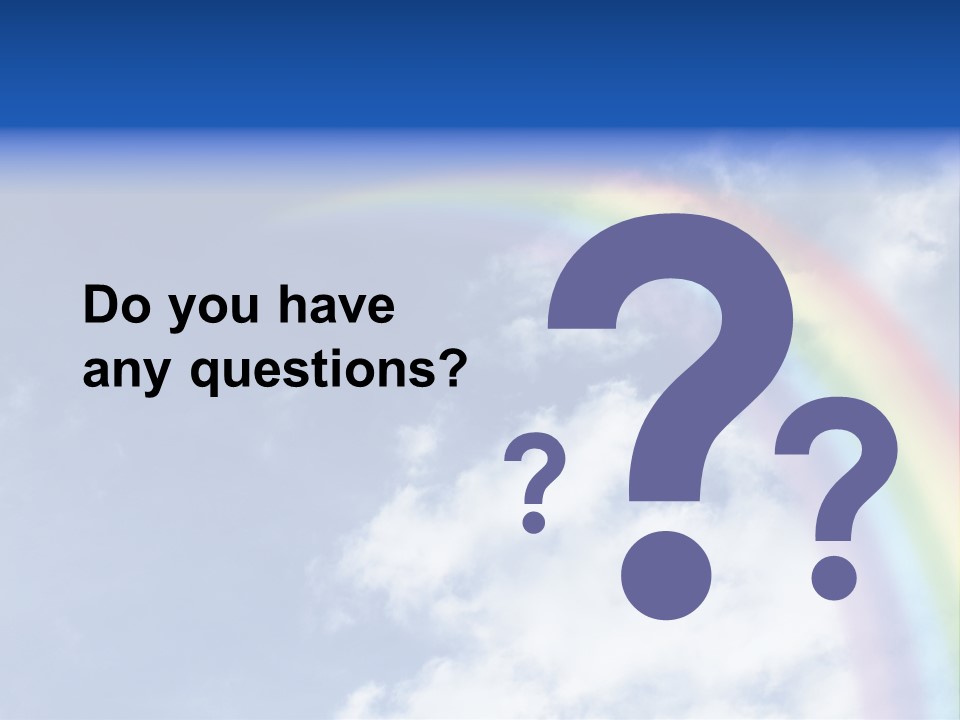 Do you have any questions?

? ? ?